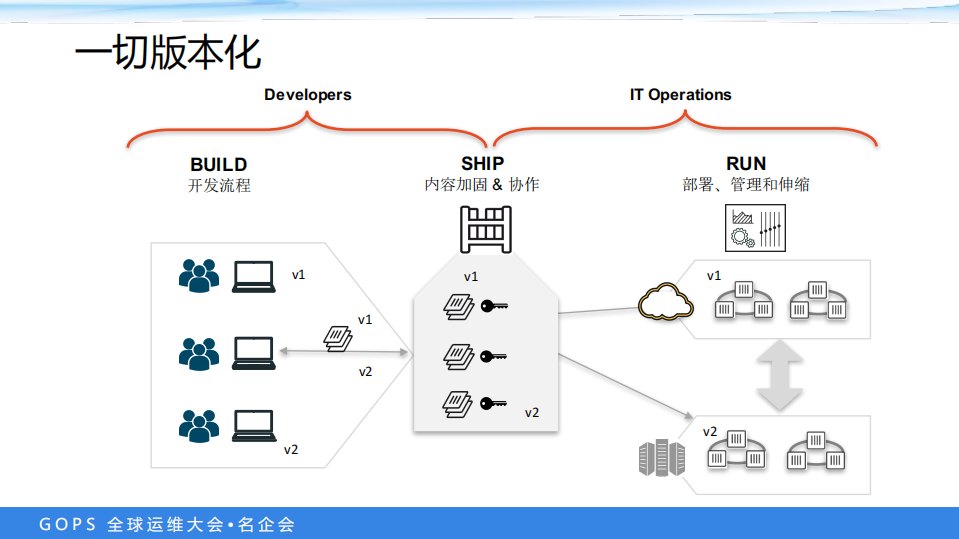 一切版本化

Developers

IT Operations

BUILD
开发流程

SHIP
内容加固 & 协作

RUN
部署、管理和伸缩

v1

v1

v2

v2

v1

v2

v1

v2

GOPS 全球运维大会•名企会